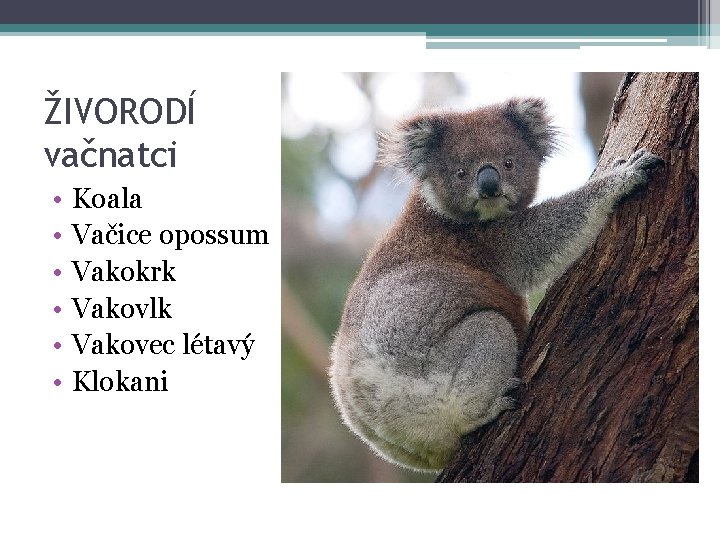 ŽIVORODÍ vačnatci

• Koala
• Vačice opossum
• Vakokrk
• Vakovlk
• Vakovec létavý
• Klokani